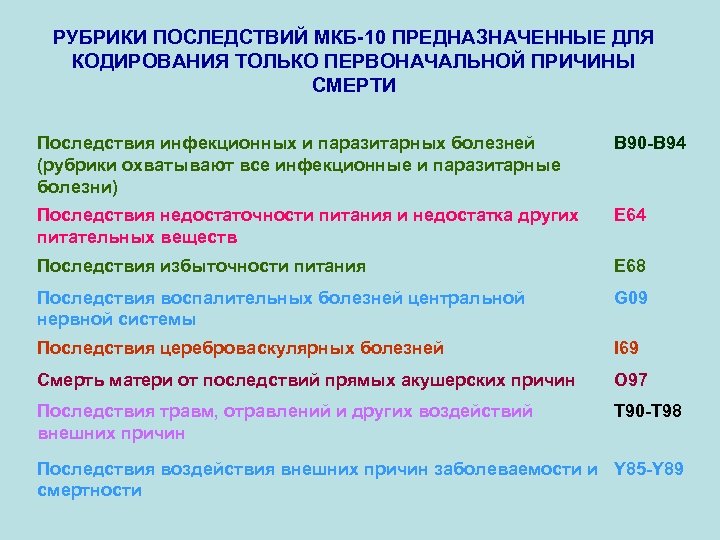 РУБРИКИ ПОСЛЕДСТВИЙ МКБ-10 ПРЕДНАЗНАЧЕННЫЕ ДЛЯ КОДИРОВАНИЯ ТОЛЬКО ПЕРВОНАЧАЛЬНОЙ ПРИЧИНЫ СМЕРТИ

| | |
|---|---|
| Последствия инфекционных и паразитарных болезней (рубрики охватывают все инфекционные и паразитарные болезни) | B90-B94 |
| Последствия недостаточности питания и недостатка других питательных веществ | E64 |
| Последствия избыточности питания | E68 |
| Последствия воспалительных болезней центральной нервной системы | G09 |
| Последствия цереброваскулярных болезней | I69 |
| Смерть матери от последствий прямых акушерских причин | O97 |
| Последствия травм, отравлений и других воздействий внешних причин | T90-T98 |
| Последствия воздействия внешних причин заболеваемости и смертности | Y85-Y89 |